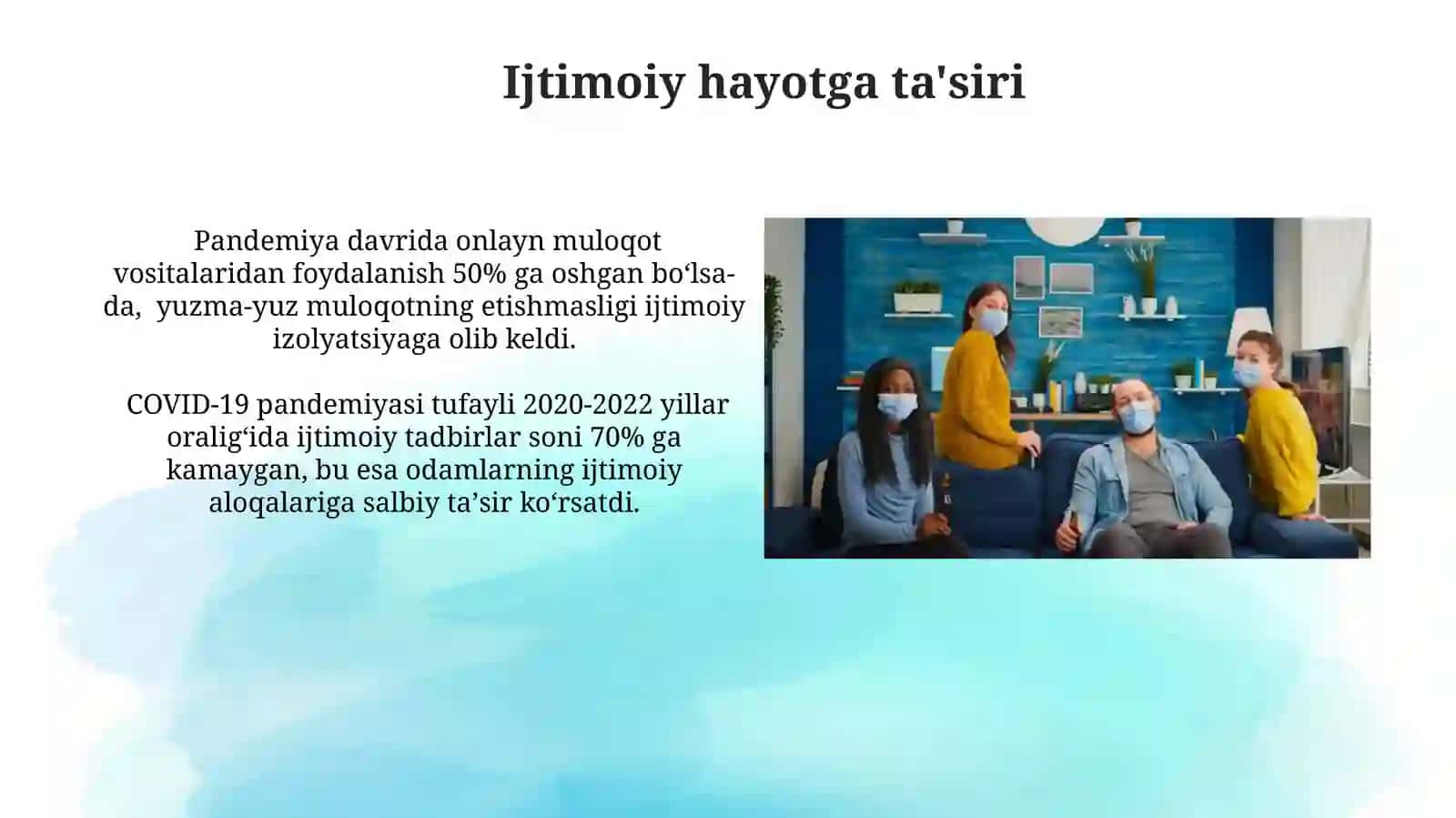 Ijtimoiy hayotga ta'siri

Pandemiya davrida onlayn muloqot vositalaridan foydalanish 50% ga oshgan bo‘lsa-da, yuzma-yuz muloqotning etishmasligi ijtimoiy izolyatsiyaga olib keldi.

COVID-19 pandemiyasi tufayli 2020-2022 yillar oralig‘ida ijtimoiy tadbirlar soni 70% ga kamaygan, bu esa odamlarning ijtimoiy aloqalariga salbiy ta’sir ko‘rsatdi.